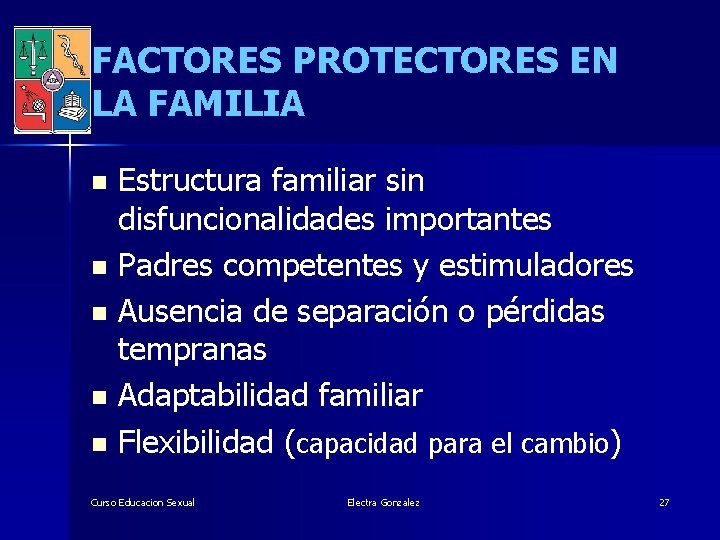 FACTORES PROTECTORES EN LA FAMILIA

- Estructura familiar sin disfuncionalidades importantes
- Padres competentes y estimuladores
- Ausencia de separación o pérdidas tempranas
- Adaptabilidad familiar
- Flexibilidad (capacidad para el cambio)

Curso Educacion Sexual

Electra Gonzalez

27